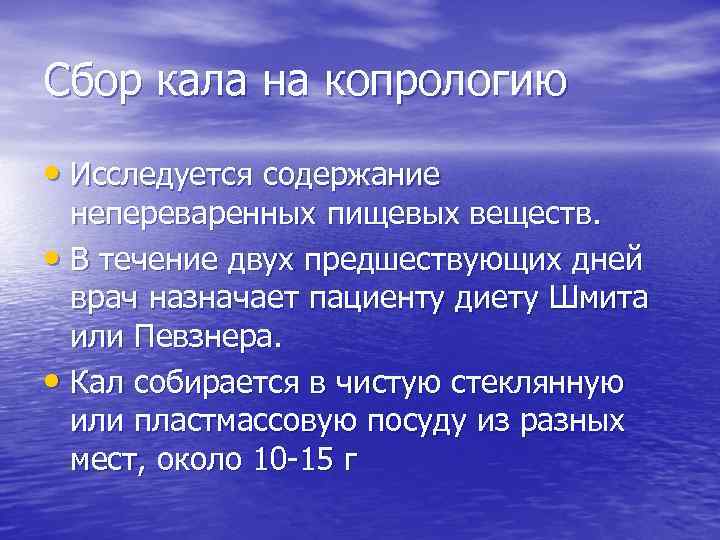 Сбор кала на копрологию

• Исследуется содержание непереваренных пищевых веществ.
• В течение двух предшествующих дней врач назначает пациенту диету Шмита или Певзнера.
• Кал собирается в чистую стеклянную или пластмассовую посуду из разных мест, около 10-15 г